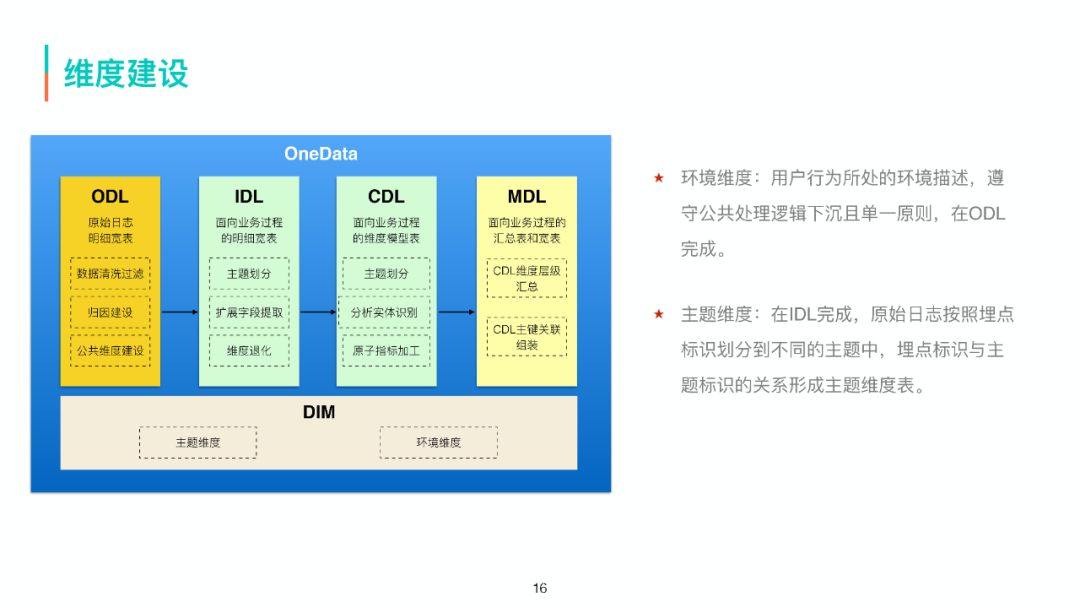 维度建设

OneData

ODL
原始日志明细宽表
数据清洗过滤
归因建设
公共维度建设

IDL
面向业务过程的明细宽表
主题划分
扩展字段提取
维度退化

CDL
面向业务过程的维度模型表
主题划分
分析实体识别
原子指标加工

MDL
面向业务过程的汇总表和宽表
CDL维度层级汇总
CDL主键关联组装

DIM
主题维度
环境维度

★ 环境维度：用户行为所处的环境描述，遵守公共处理逻辑下沉且单一原则，在ODL完成。

★ 主题维度：在IDL完成，原始日志按照埋点标识划分到不同的主题中，埋点标识与主题标识的关系形成主题维度表。

16